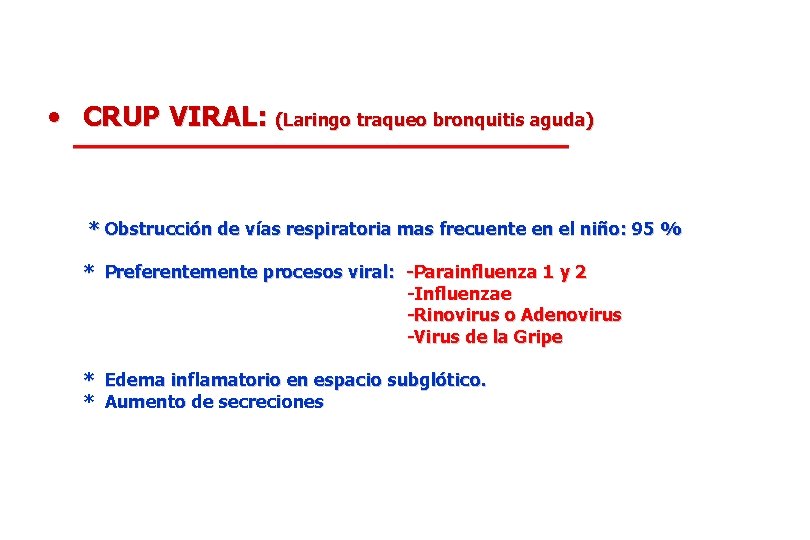 • CRUP VIRAL: (Laringo traqueo bronquitis aguda)

* Obstrucción de vías respiratoria mas frecuente en el niño: 95 %

* Preferentemente procesos viral: -Parainfluenza 1 y 2
-Influenzae
-Rinovirus o Adenovirus
-Virus de la Gripe

* Edema inflamatorio en espacio subglótico.
* Aumento de secreciones